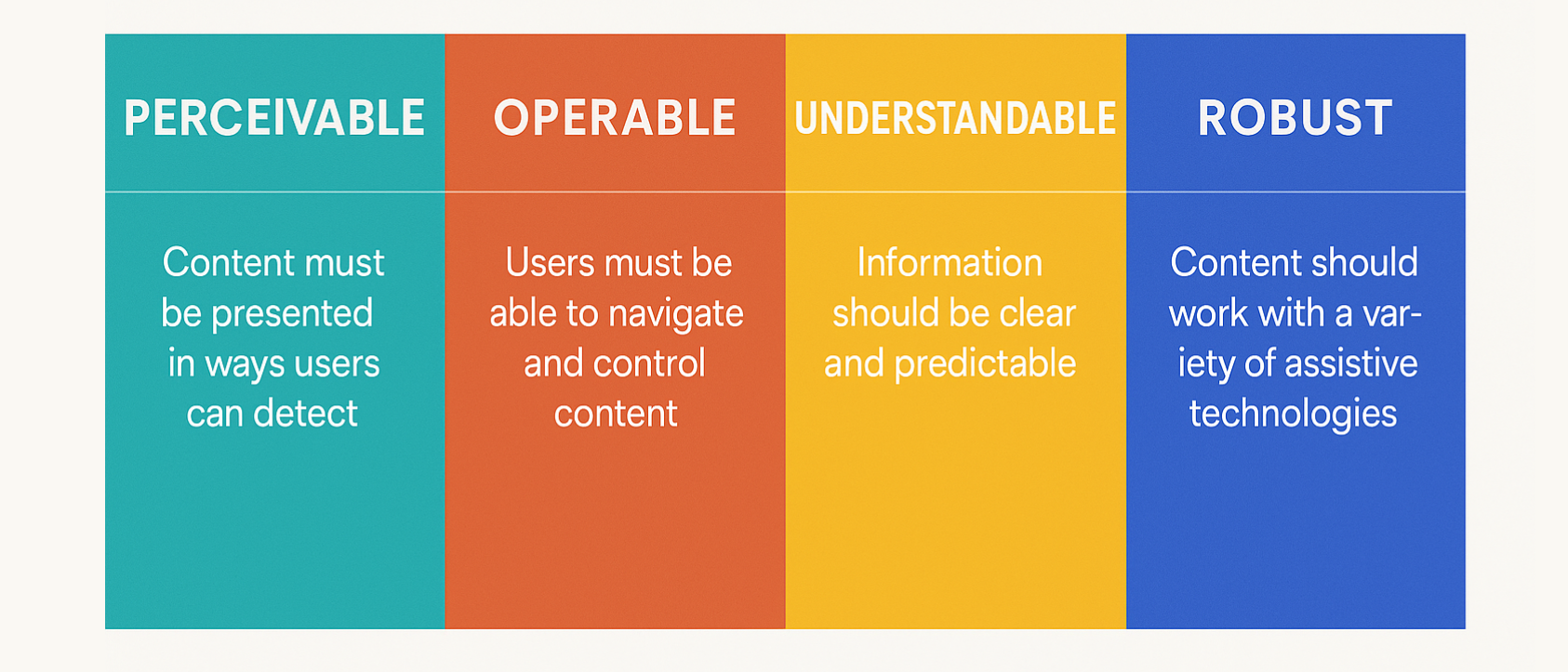 | PERCEIVABLE | OPERABLE | UNDERSTANDABLE | ROBUST |
|---|---|---|---|
| Content must be presented in ways users can detect | Users must be able to navigate and control content | Information should be clear and predictable | Content should work with a variety of assistive technologies |